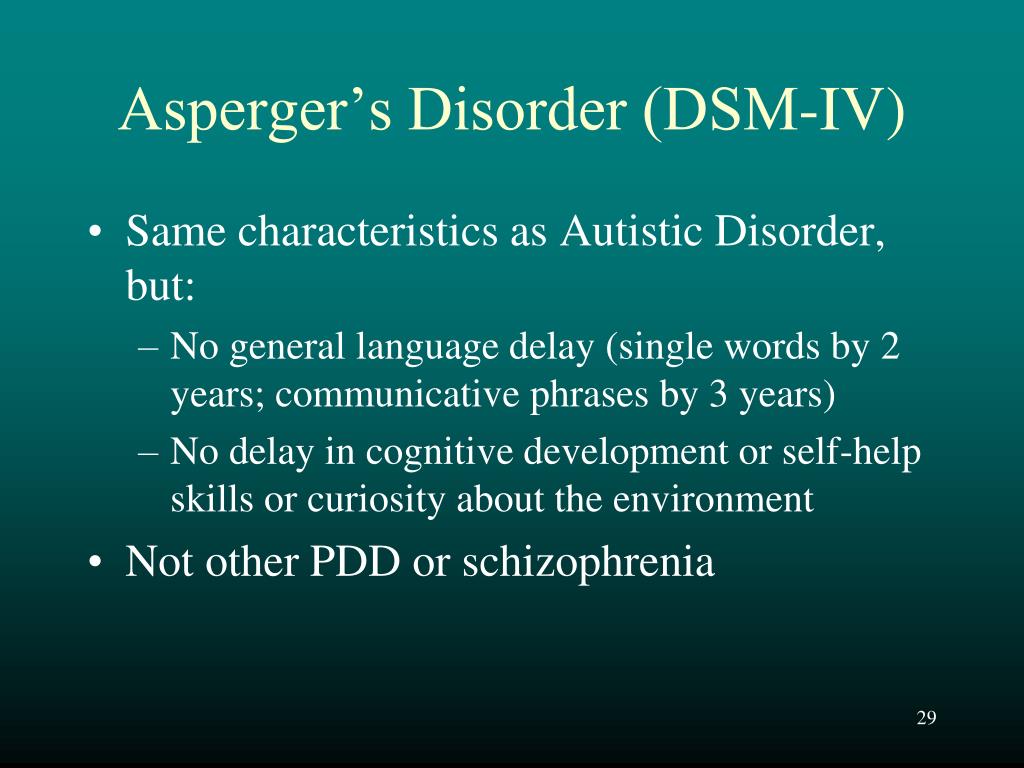 Asperger’s Disorder (DSM-IV)

• Same characteristics as Autistic Disorder, but:
– No general language delay (single words by 2 years; communicative phrases by 3 years)
– No delay in cognitive development or self-help skills or curiosity about the environment
• Not other PDD or schizophrenia

29